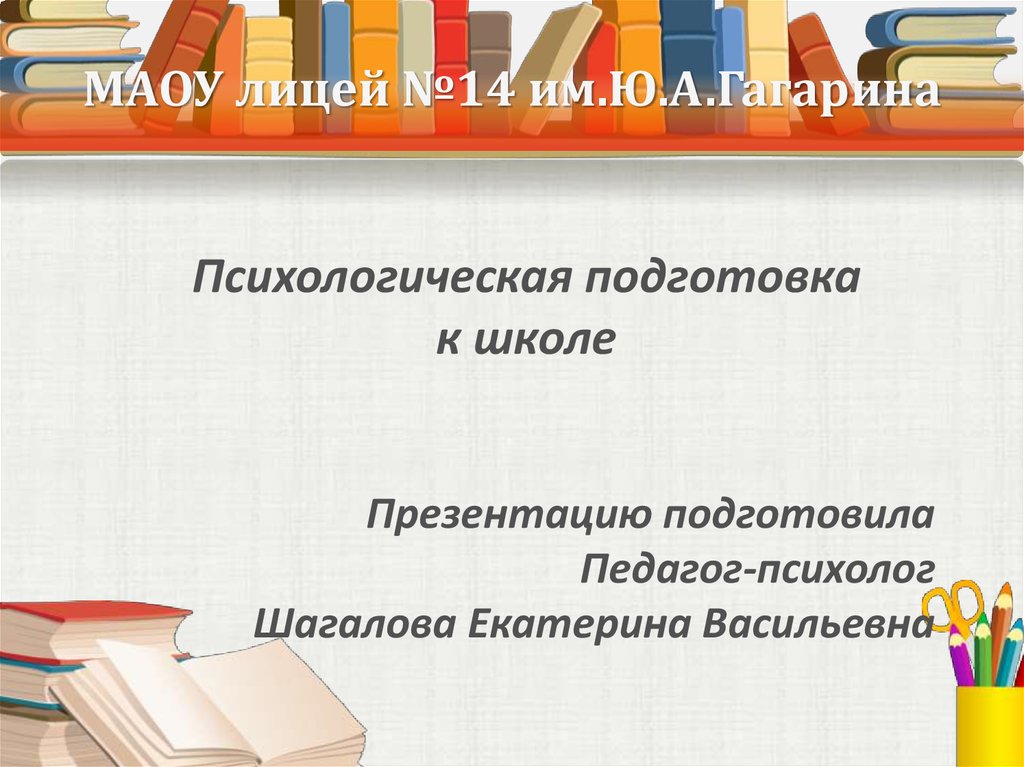 МАОУ лицей №14 им.Ю.А.Гагарина

Психологическая подготовка к школе

Презентацию подготовила
Педагог-психолог
Шагалова Екатерина Васильевна